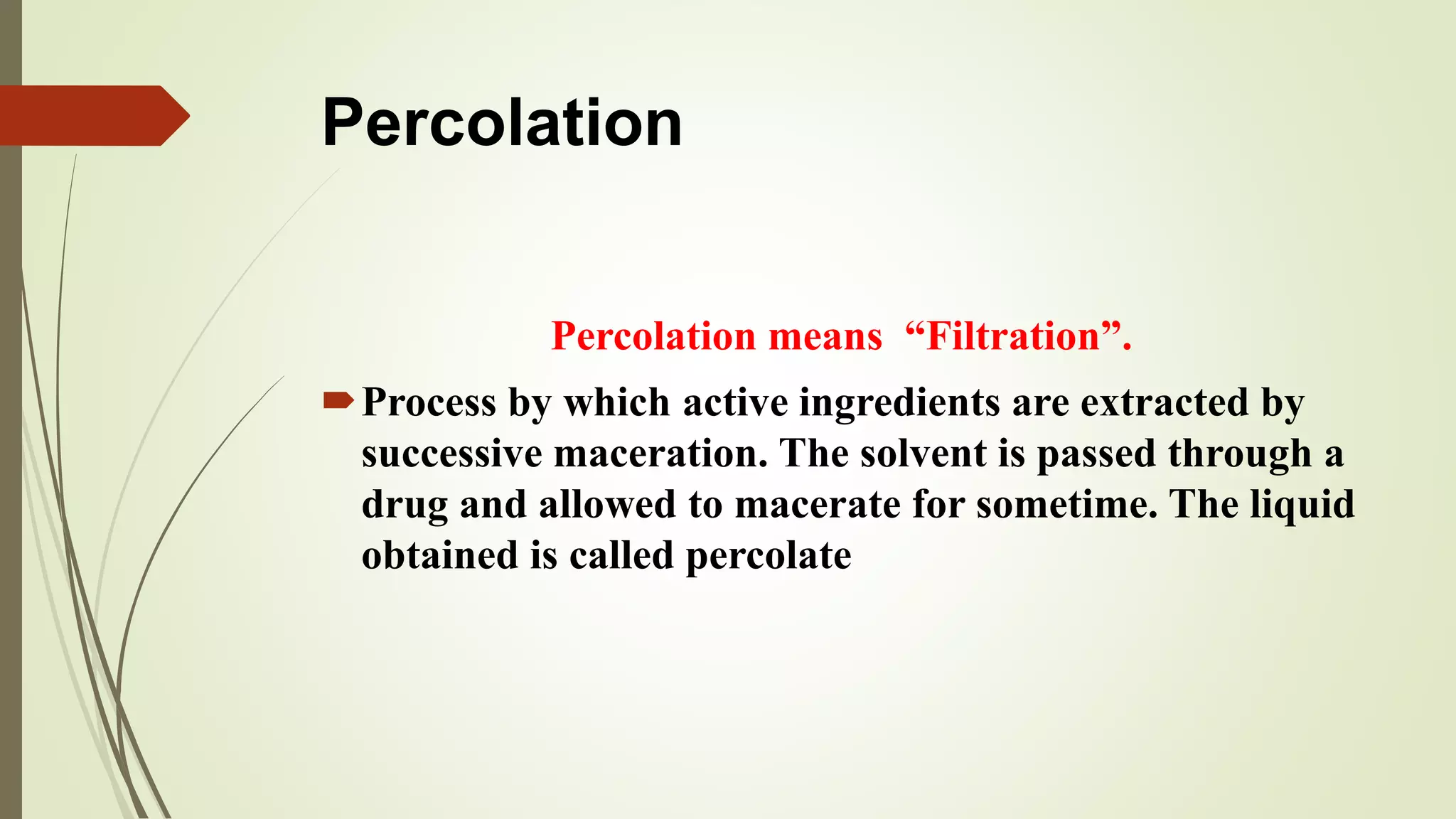 Percolation

Percolation means “Filtration”.

Process by which active ingredients are extracted by successive maceration. The solvent is passed through a drug and allowed to macerate for sometime. The liquid obtained is called percolate